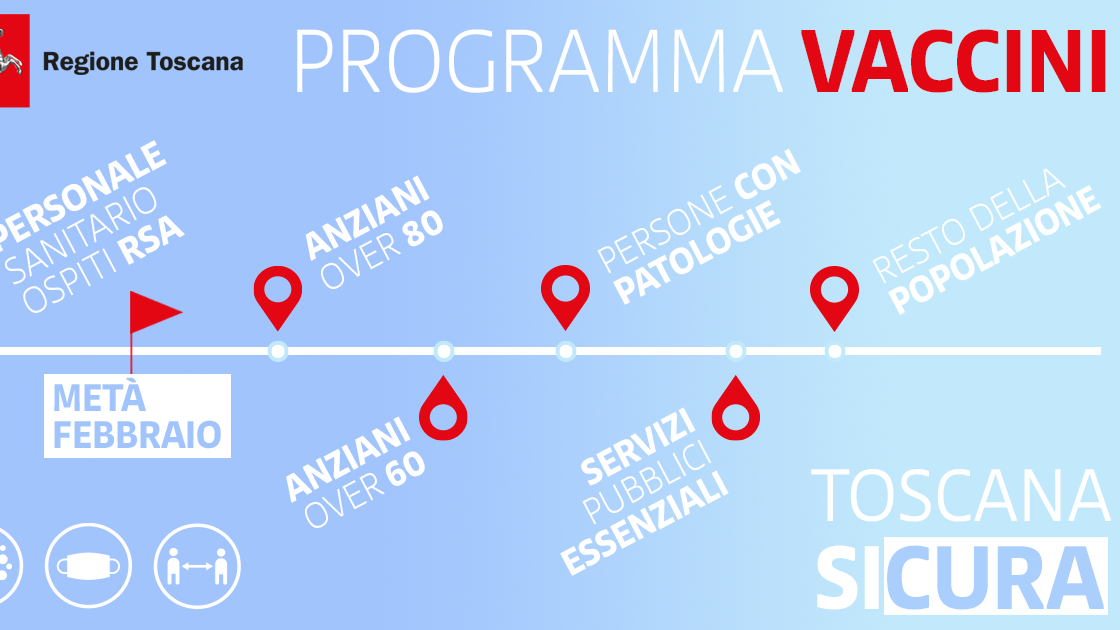 Regione Toscana

PROGRAMMA VACCINI

PERSONALE SANITARIO OSPITI RSA

METÀ FEBBRAIO

ANZIANI OVER 80

ANZIANI OVER 60

PERSONE CON PATOLOGIE

SERVIZI PUBBLICI ESSENZIALI

RESTO DELLA POPOLAZIONE

TOSCANA SICURA